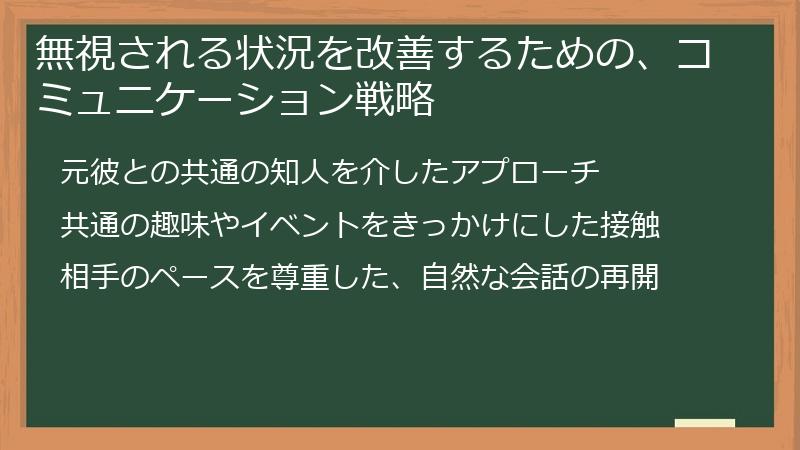 無視される状況を改善するための、コミュニケーション戦略

元彼との共通の知人を介したアプローチ

共通の趣味やイベントをきっかけにした接触

相手のペースを尊重した、自然な会話の再開